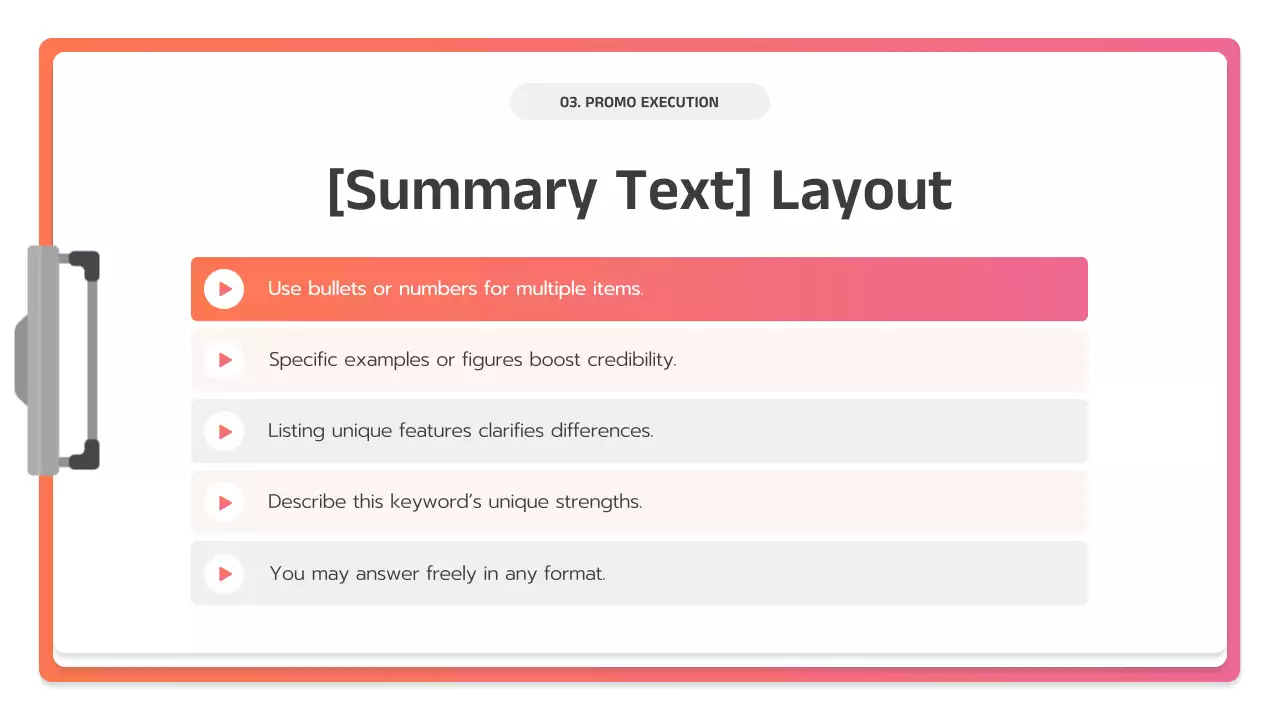 03. PROMO EXECUTION

[Summary Text] Layout

Use bullets or numbers for multiple items.

Specific examples or figures boost credibility.

Listing unique features clarifies differences.

Describe this keyword's unique strengths.

You may answer freely in any format.